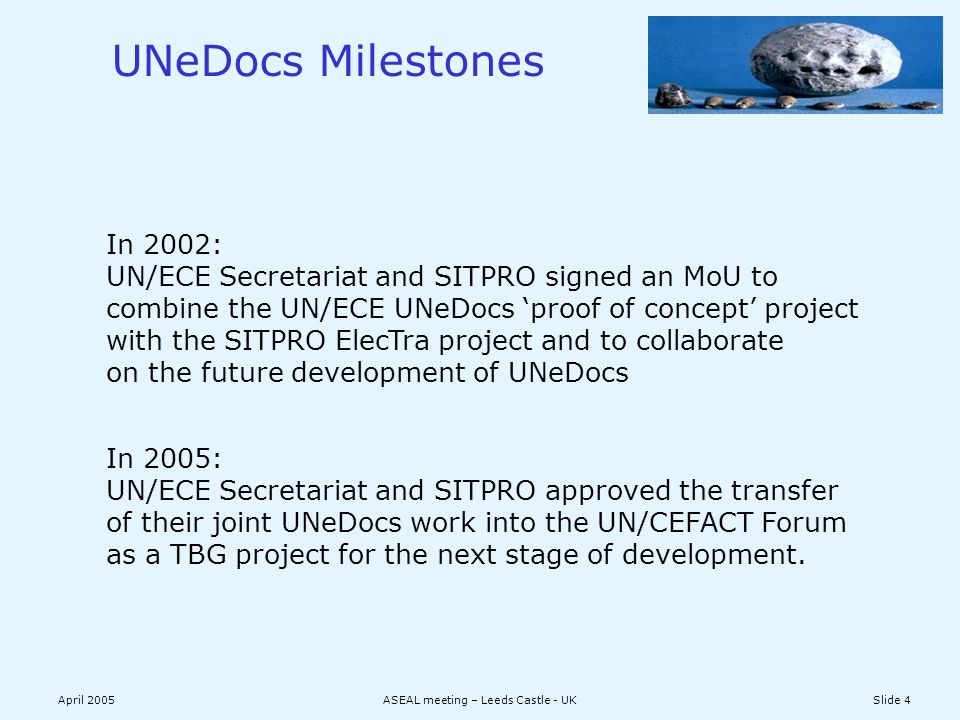 UNeDocs Milestones

In 2002:
UN/ECE Secretariat and SITPRO signed an MoU to combine the UN/ECE UNeDocs ‘proof of concept’ project with the SITPRO ElecTra project and to collaborate on the future development of UNeDocs

In 2005:
UN/ECE Secretariat and SITPRO approved the transfer of their joint UNeDocs work into the UN/CEFACT Forum as a TBG project for the next stage of development.

April 2005

ASEAL meeting – Leeds Castle - UK

Slide 4